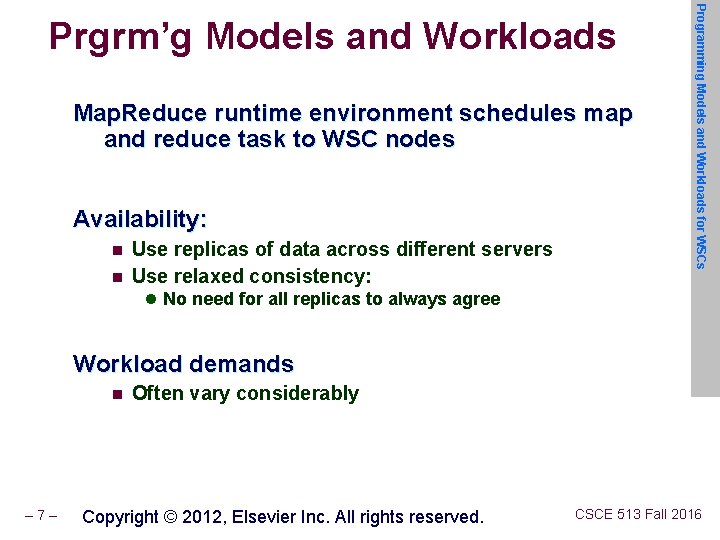 Prgrm'g Models and Workloads

Programming Models and Workloads for WSCs

MapReduce runtime environment schedules map and reduce task to WSC nodes

Availability:

- Use replicas of data across different servers
- Use relaxed consistency:
  - No need for all replicas to always agree

Workload demands

- Often vary considerably

– 7 – Copyright © 2012, Elsevier Inc. All rights reserved. CSCE 513 Fall 2016